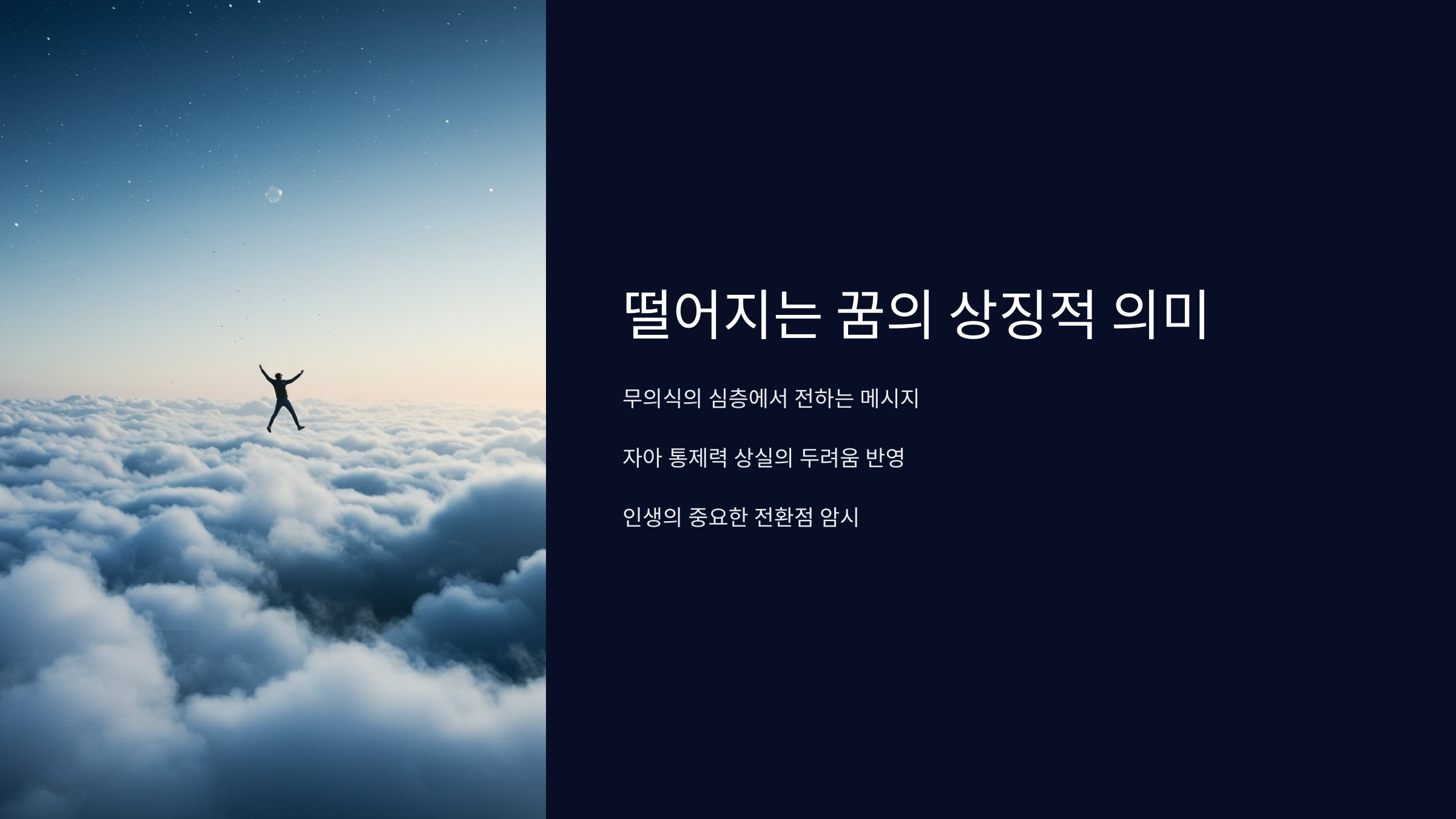 떨어지는 꿈의 상징적 의미

무의식의 심층에서 전하는 메시지

자아 통제력 상실의 두려움 반영

인생의 중요한 전환점 암시